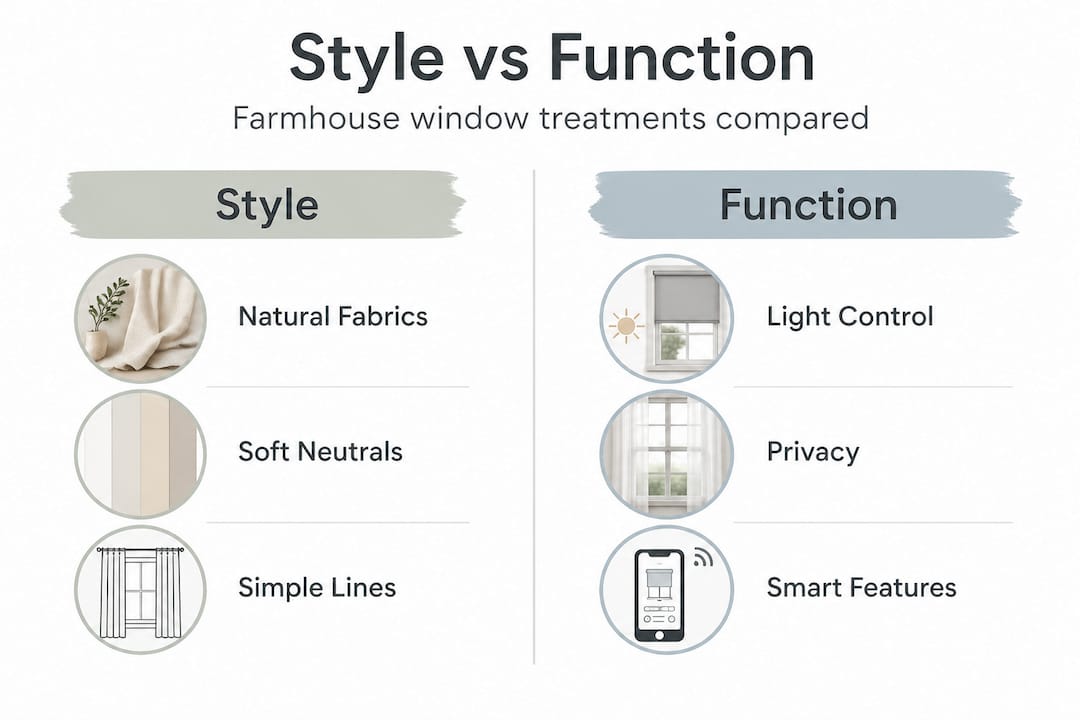 Style vs Function

Farmhouse window treatments compared

Style

Natural Fabrics

Soft Neutrals

Simple Lines

Function

Light Control

Privacy

Smart Features